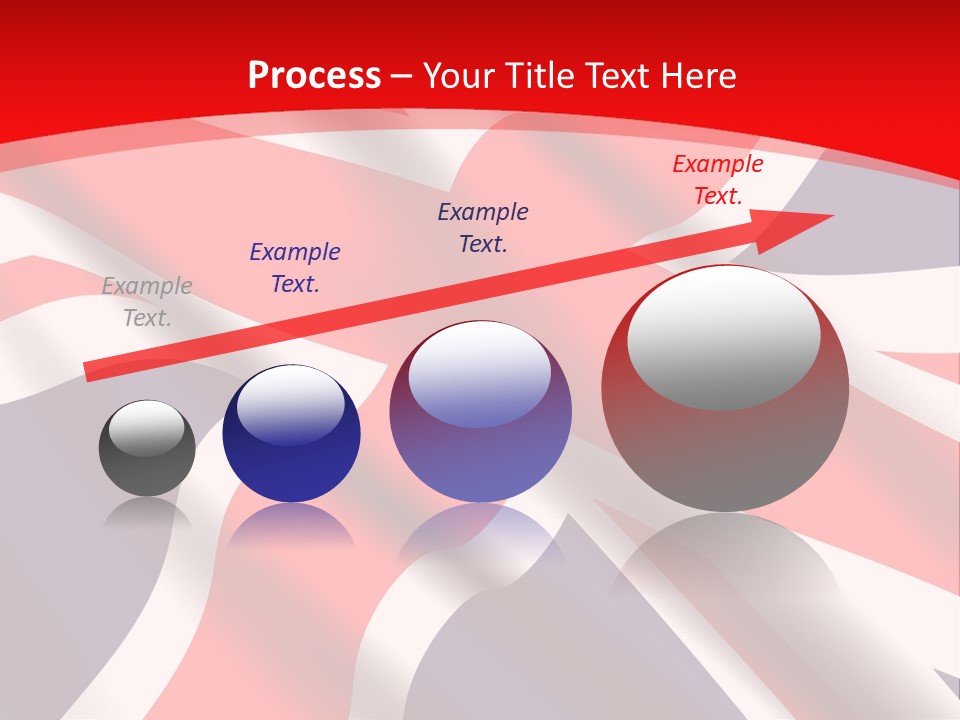 Process – Your Title Text Here

Example Text.

Example Text.

Example Text.

Example Text.